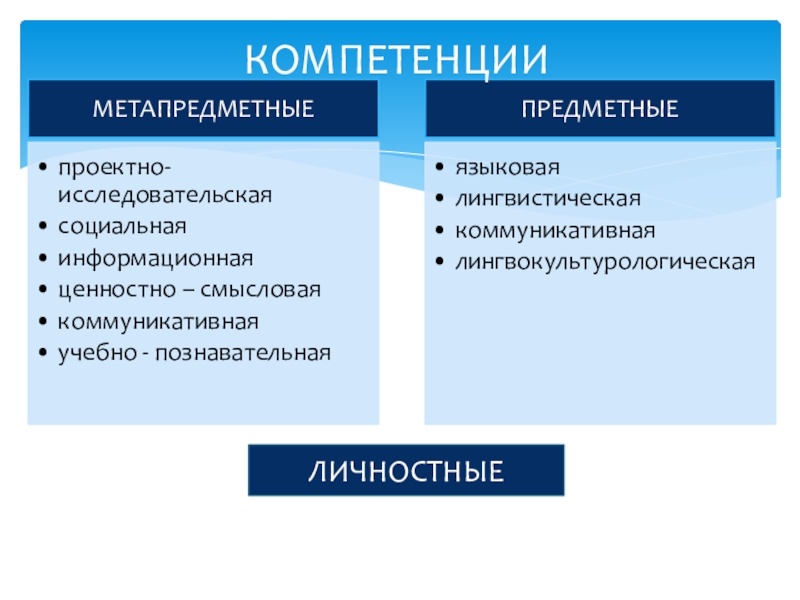 КОМПЕТЕНЦИИ

МЕТАПРЕДМЕТНЫЕ

• проектно-исследовательская
• социальная
• информационная
• ценностно – смысловая
• коммуникативная
• учебно - познавательная

ПРЕДМЕТНЫЕ

• языковая
• лингвистическая
• коммуникативная
• лингвокультурологическая

ЛИЧНОСТНЫЕ